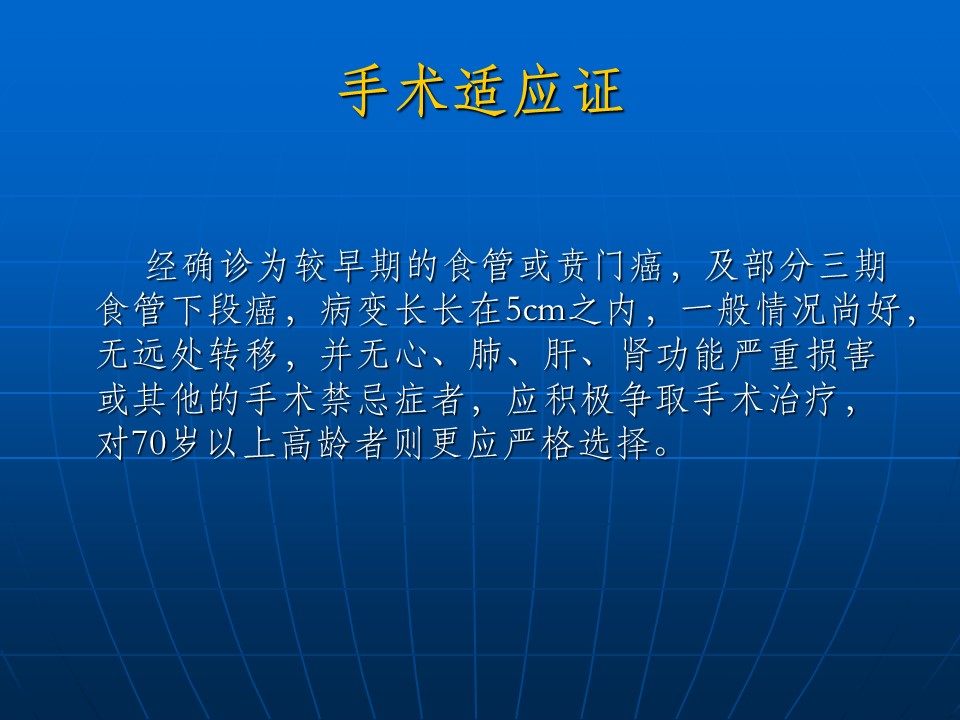 手术适应证

经确诊为较早期的食管或贲门癌，及部分三期食管下段癌，病变长长在5cm之内，一般情况尚好，无远处转移，并无心、肺、肝、肾功能严重损害或其他的手术禁忌症者，应积极争取手术治疗，对70岁以上高龄者则更应严格选择。